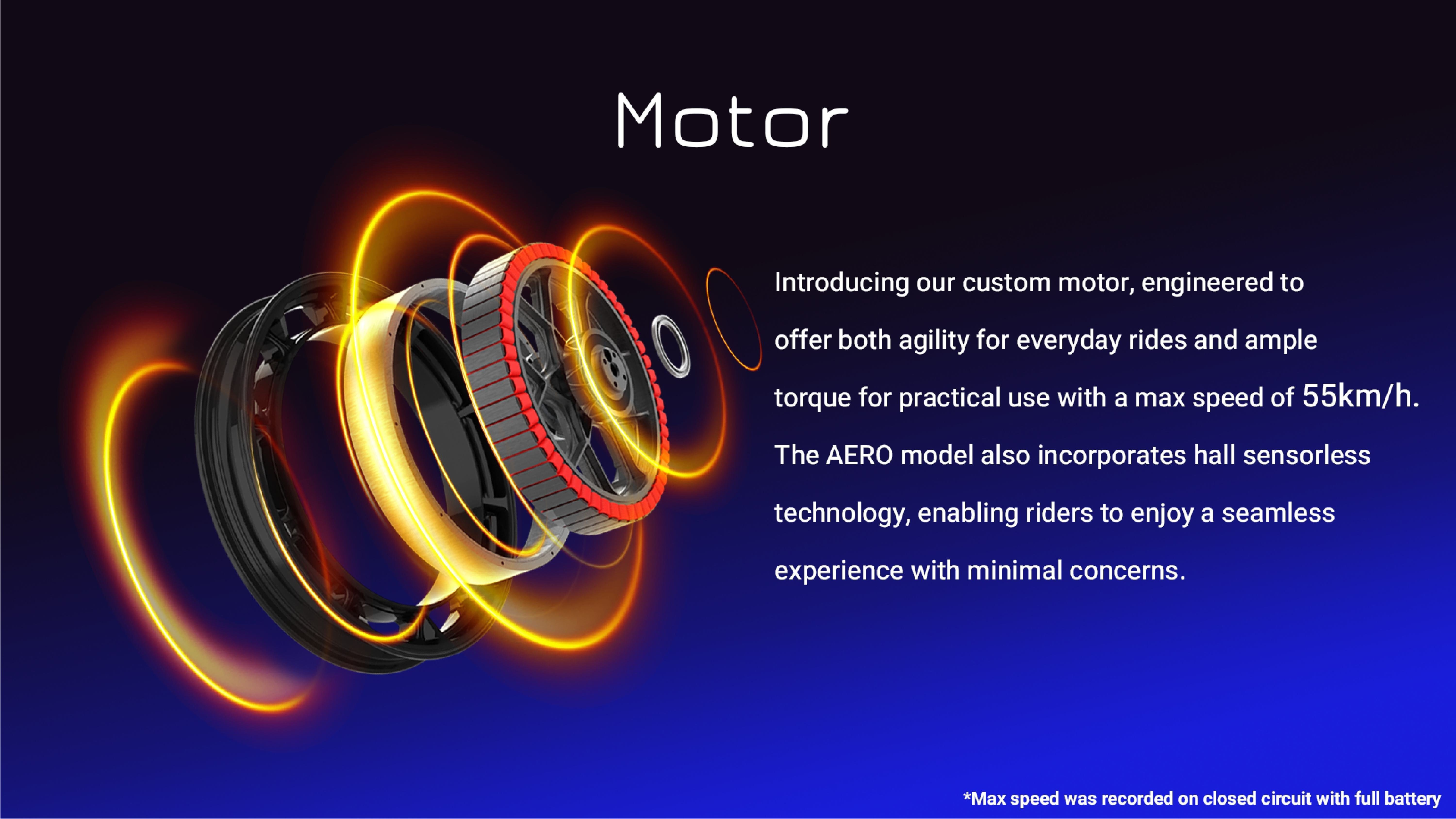 Motor

Introducing our custom motor, engineered to offer both agility for everyday rides and ample torque for practical use with a max speed of 55km/h. The AERO model also incorporates hall sensorless technology, enabling riders to enjoy a seamless experience with minimal concerns.

*Max speed was recorded on closed circuit with full battery